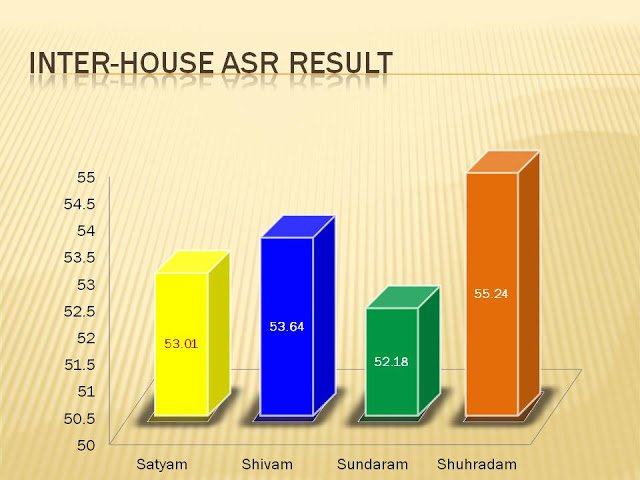 INTER-HOUSE ASR RESULT

55
54.5
54
53.5
53
52.5
52
51.5
51
50.5
50

53.01
53.64
52.18
55.24

Satyam
Shivam
Sundaram
Shuhradam